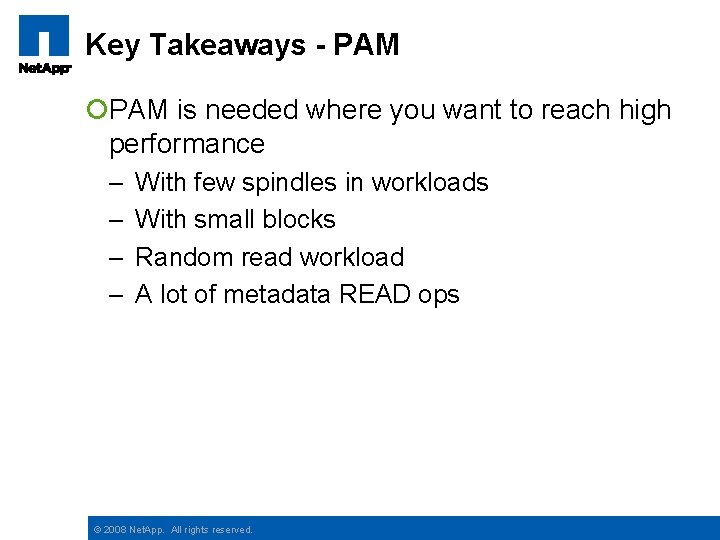 NetApp

Key Takeaways - PAM

PAM is needed where you want to reach high performance

– With few spindles in workloads
– With small blocks
– Random read workload
– A lot of metadata READ ops

© 2008 NetApp. All rights reserved.